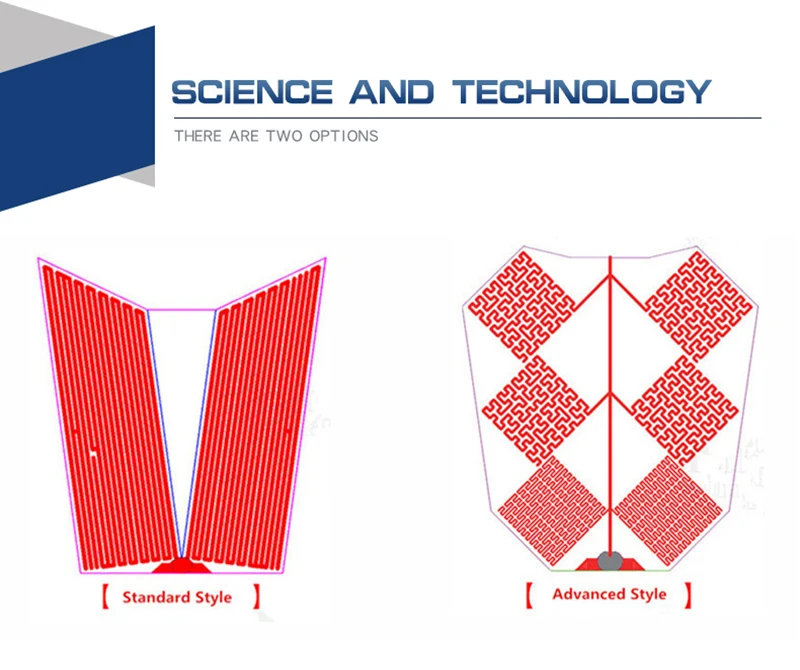 SCIENCE AND TECHNOLOGY

THERE ARE TWO OPTIONS

【 Standard Style 】

【 Advanced Style 】